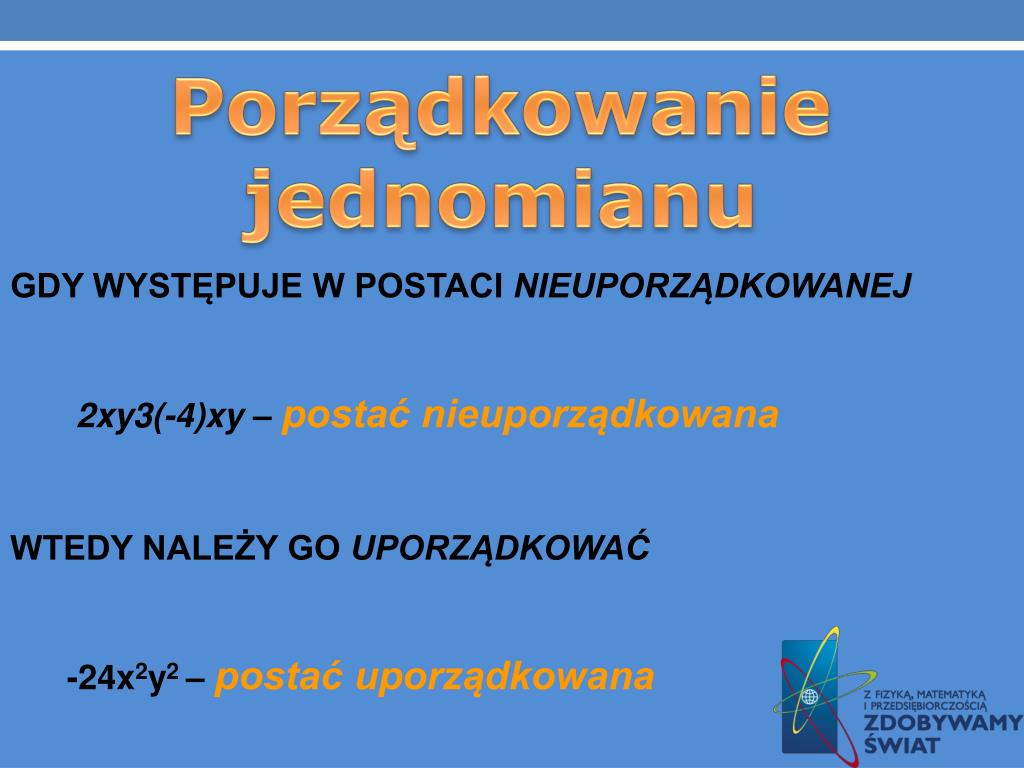 Porządkowanie jednomianu

GDY WYSTĘPUJE W POSTACI NIEUPORZĄDKOWANEJ

$2xy3(-4)xy$ – postać nieuporządkowana

WTEDY NALEŻY GO UPORZĄDKOWAĆ

$-24x^2y^2$ – postać uporządkowana

Z FIZYKĄ, MATEMATYKĄ I PRZEDSIĘBIORCZOŚCIĄ ZDOBYWAMY ŚWIAT